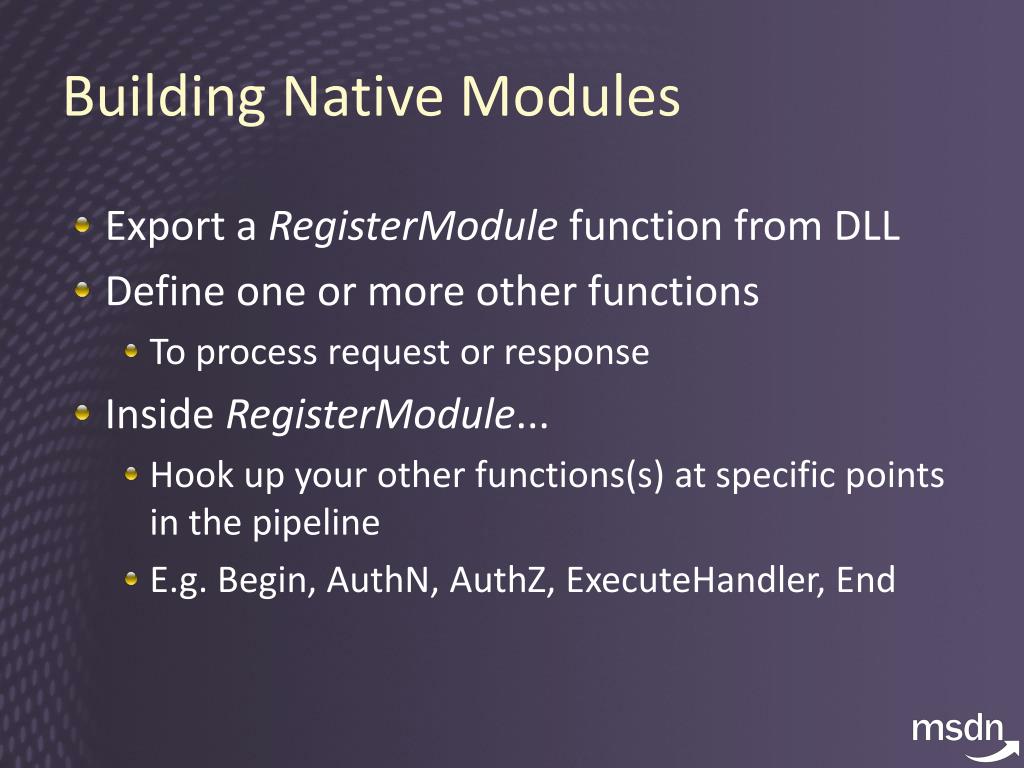 Building Native Modules

Export a RegisterModule function from DLL

Define one or more other functions

To process request or response

Inside RegisterModule...

Hook up your other functions(s) at specific points in the pipeline

E.g. Begin, AuthN, AuthZ, ExecuteHandler, End

msdn